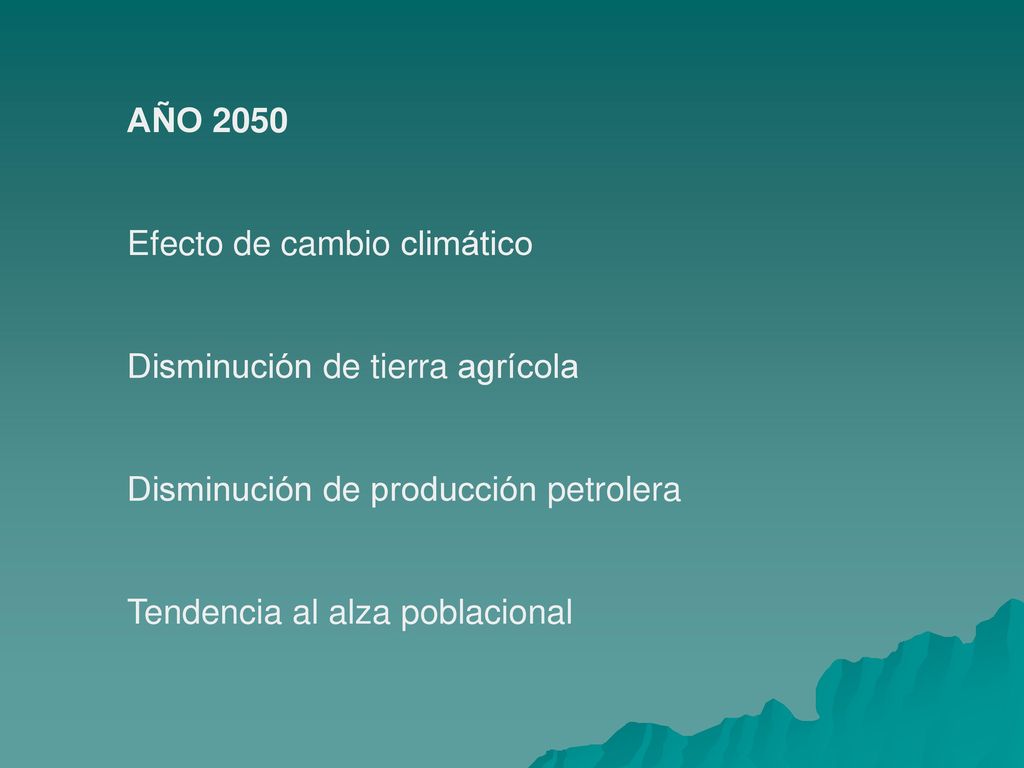 AÑO 2050

Efecto de cambio climático

Disminución de tierra agrícola

Disminución de producción petrolera

Tendencia al alza poblacional